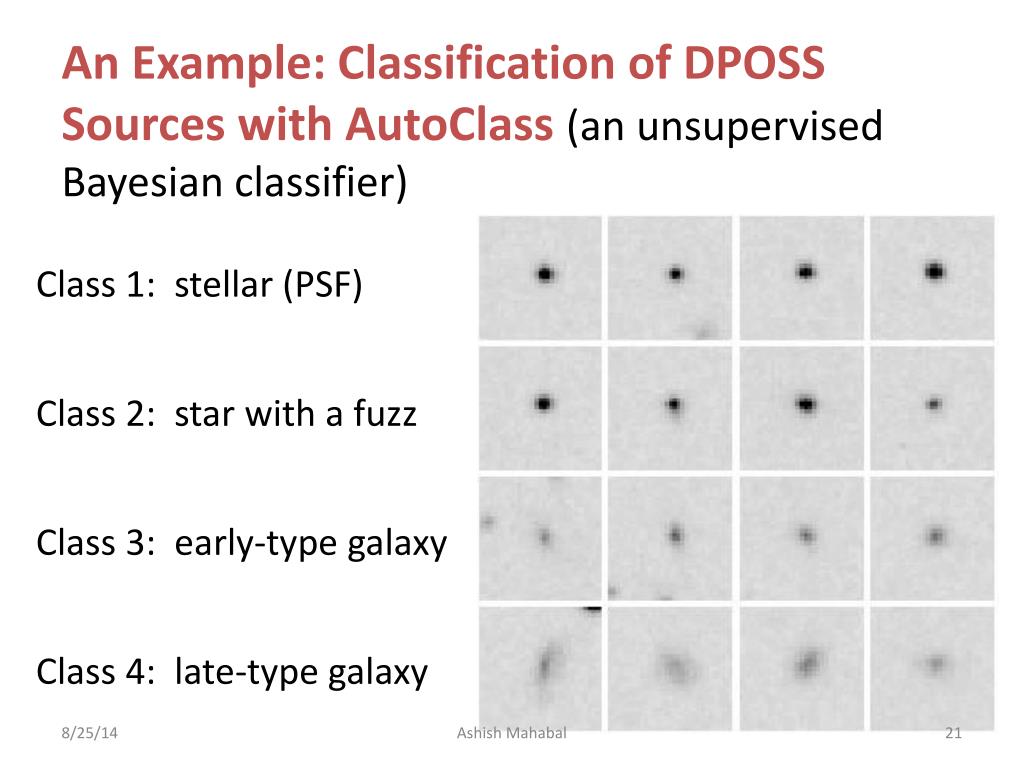 An Example: Classification of DPOSS Sources with AutoClass (an unsupervised Bayesian classifier)

Class 1: stellar (PSF)

Class 2: star with a fuzz

Class 3: early-type galaxy

Class 4: late-type galaxy

8/25/14

Ashish Mahabal

21